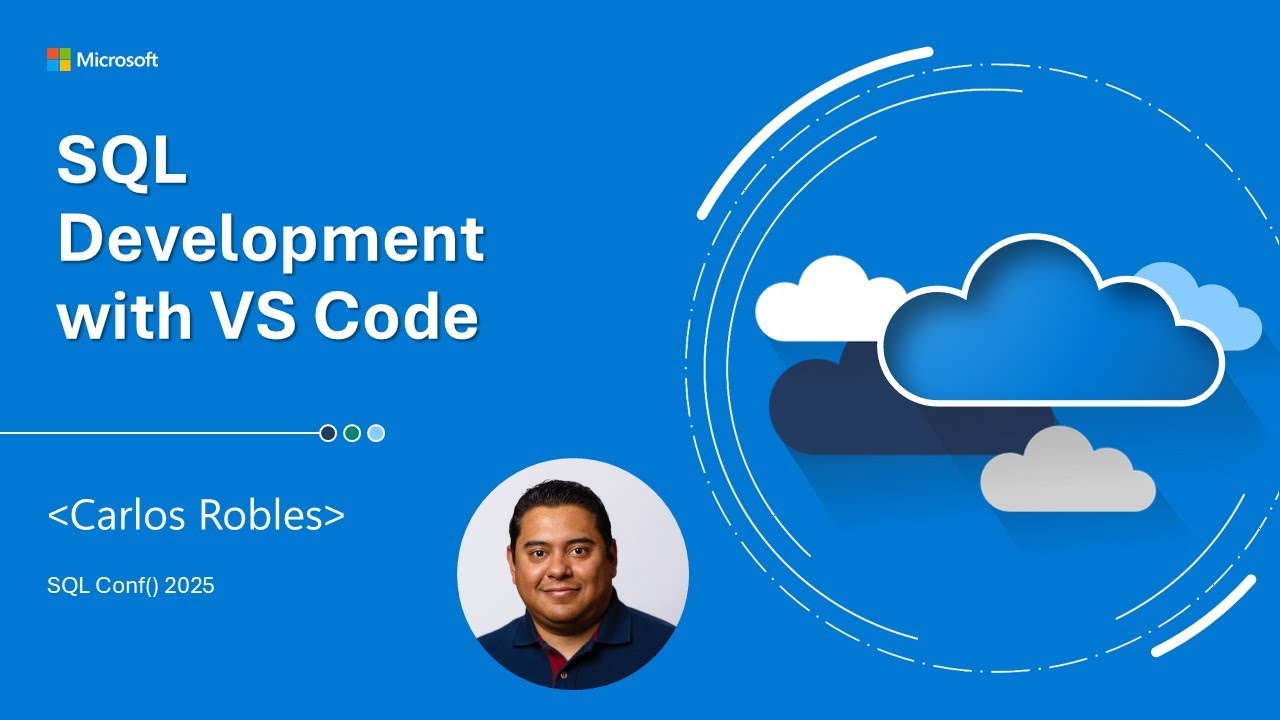 Microsoft

SQL Development with VS Code

<Carlos Robles>

SQL Conf() 2025